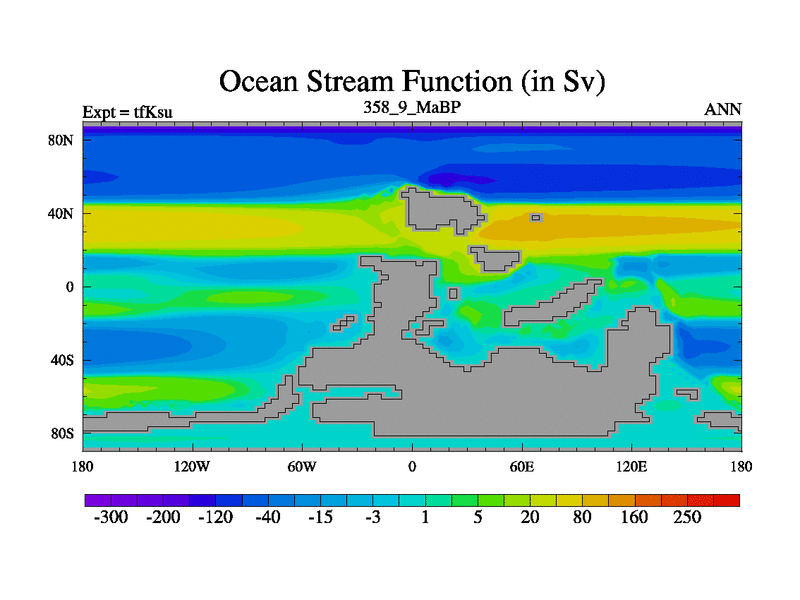 Ocean Stream Function (in Sv)

Expt = tfKsu

358_9_MaBP

ANN

80N
40N
0
40S
80S

180
120W
60W
0
60E
120E
180

-300
-200
-120
-40
-15
-3
1
5
20
80
160
250